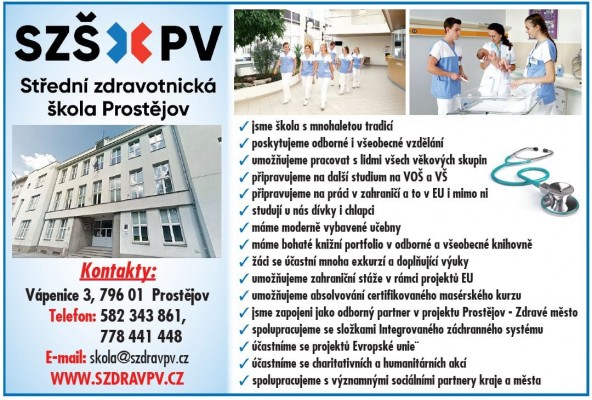 SZŠ PV

Střední zdravotnická škola Prostějov

Kontakty:
Vápenice 3, 796 01 Prostějov
Telefon: 582 343 861, 778 441 448
E-mail: skola@szdravpv.cz
WWW.SZDRAVPV.CZ

✓ jsme škola s mnohaletou tradicí
✓ poskytujeme odborné i všeobecné vzdělání
✓ umožňujeme pracovat s lidmi všech věkových skupin
✓ připravujeme na další studium na VOŠ a VŠ
✓ připravujeme na práci v zahraničí a to v EU i mimo ni
✓ studují u nás dívky i chlapci
✓ máme moderně vybavené učebny
✓ máme bohaté knižní portfolio v odborné a všeobecné knihovně
✓ žáci se účastní mnoha exkurzí a doplňující výuky
✓ umožňujeme zahraniční stáže v rámci projektů EU
✓ umožňujeme absolvování certifikovaného masérského kurzu
✓ jsme zapojeni jako odborný partner v projektu Prostějov - Zdravé město
✓ spolupracujeme se složkami Integrovaného záchranného systému
✓ účastníme se projektů Evropské unie¨
✓ účastníme se charitativních a humanitárních akcí
✓ spolupracujeme s významnými sociálními partnery kraje a města